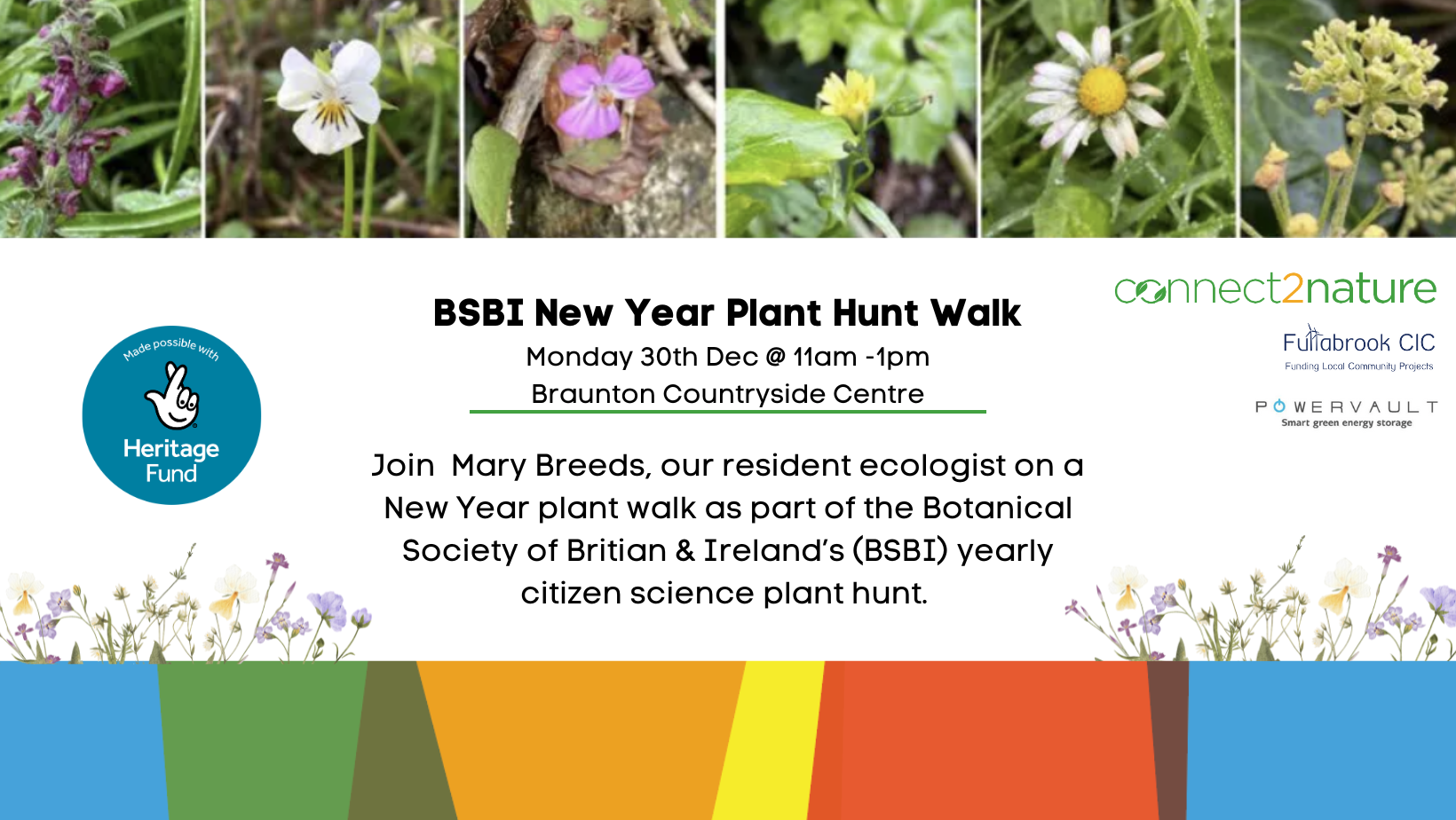 Made possible with
Heritage Fund

BSBI New Year Plant Hunt Walk
Monday 30th Dec @ 11am -1pm
Braunton Countryside Centre

Join Mary Breeds, our resident ecologist on a New Year plant walk as part of the Botanical Society of Britian & Ireland's (BSBI) yearly citizen science plant hunt.

connect2nature
Fullabrook CIC
Funding Local Community Projects
POWERVAULT
Smart green energy storage